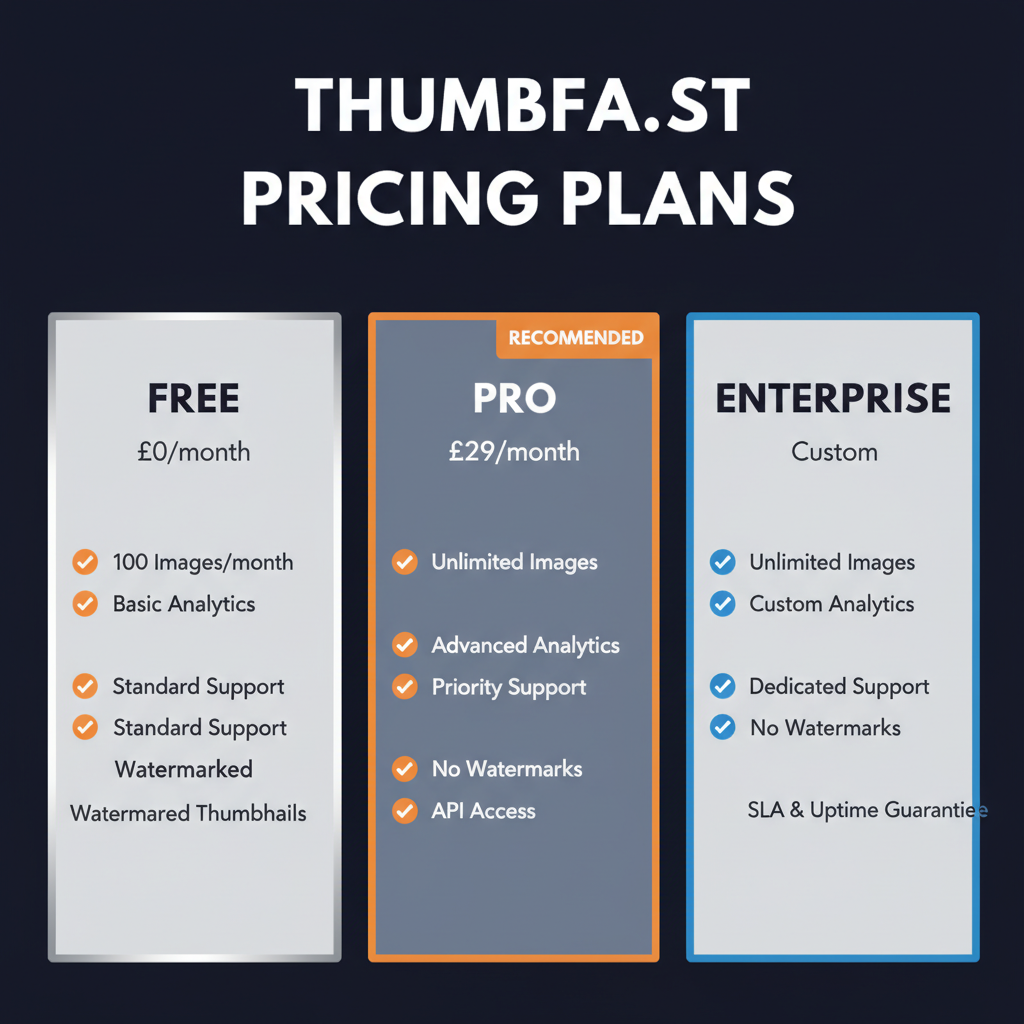 THUMBFA.ST
PRICING PLANS

FREE
£0/month

100 Images/month
Basic Analytics

Standard Support
Standard Support
Watermarked
Watermared Thumbhails

RECOMENDED
PRO
£29/month

Unlimited Images

Advanced Analytics
Priority Support

No Watermarks
API Access

ENTERPRISE
Custom

Unlimited Images
Custom Analytics

Dedicated Support
No Watermarks

SLA & Uptime Guarantiee